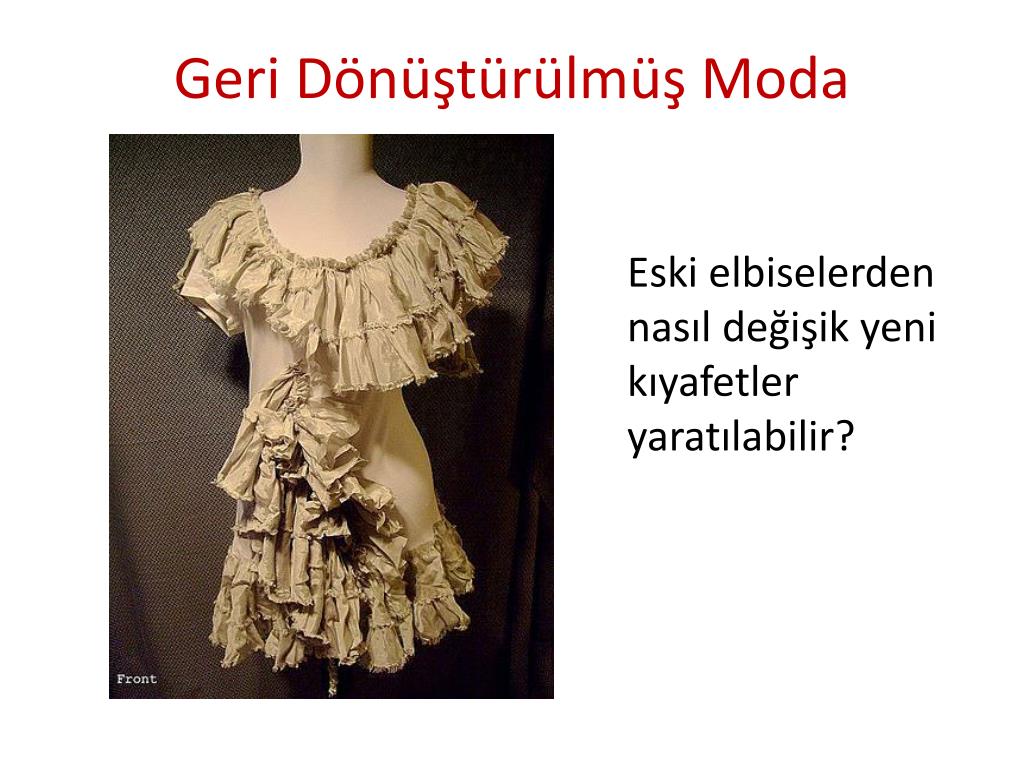 Geri Dönüştürülmüş Moda

Front

Eski elbiselerden nasıl değişik yeni kıyafetler yaratılabilir?